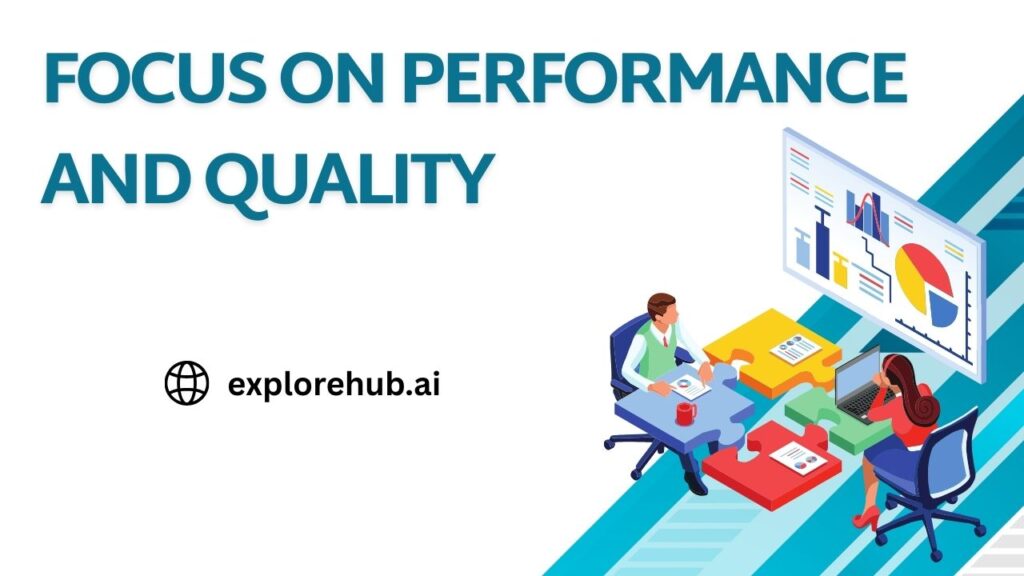 FOCUS ON PERFORMANCE AND QUALITY

explorehub.ai